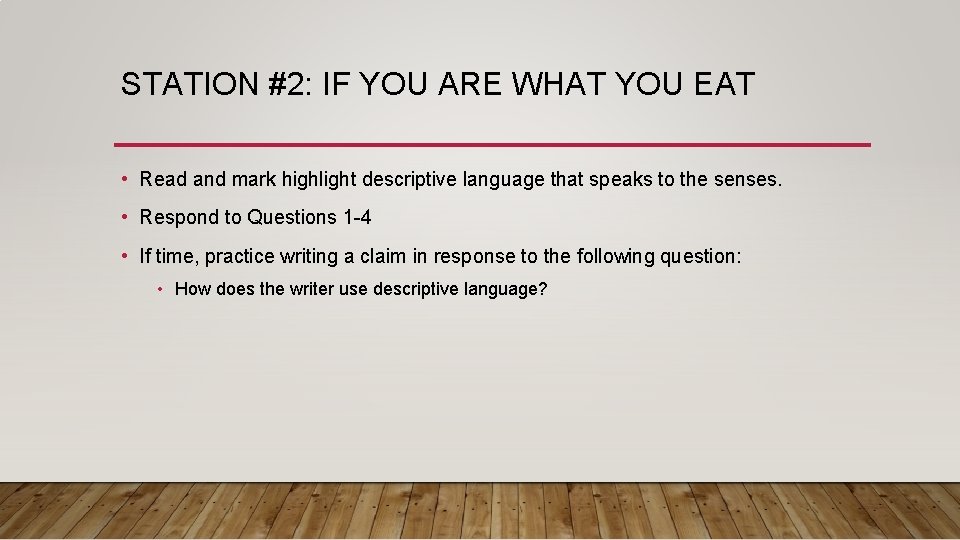 STATION #2: IF YOU ARE WHAT YOU EAT

• Read and mark highlight descriptive language that speaks to the senses.

• Respond to Questions 1-4

• If time, practice writing a claim in response to the following question:

• How does the writer use descriptive language?